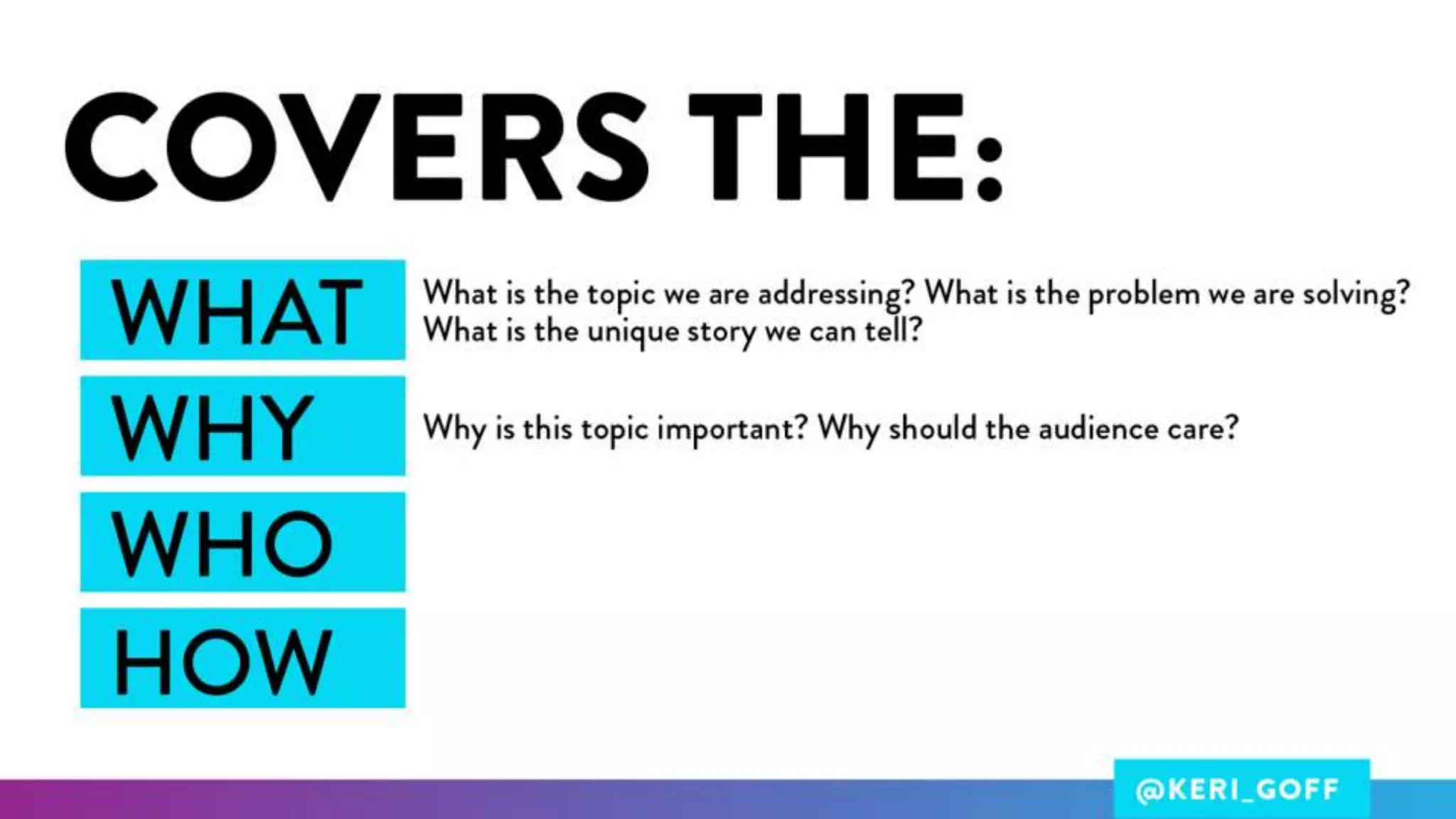 COVERS THE:

WHAT
What is the topic we are addressing? What is the problem we are solving? What is the unique story we can tell?

WHY
Why is this topic important? Why should the audience care?

WHO

HOW

@KERI_GOFF